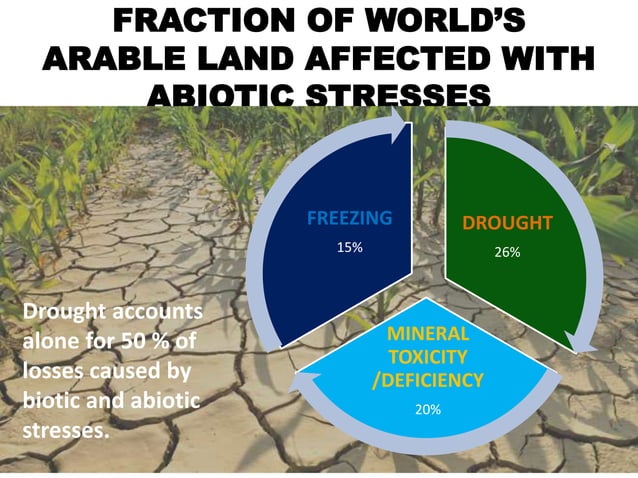 FRACTION OF WORLD'S ARABLE LAND AFFECTED WITH ABIOTIC STRESSES

FREEZING
15%

DROUGHT
26%

MINERAL TOXICITY /DEFICIENCY
20%

Drought accounts alone for 50 % of losses caused by biotic and abiotic stresses.